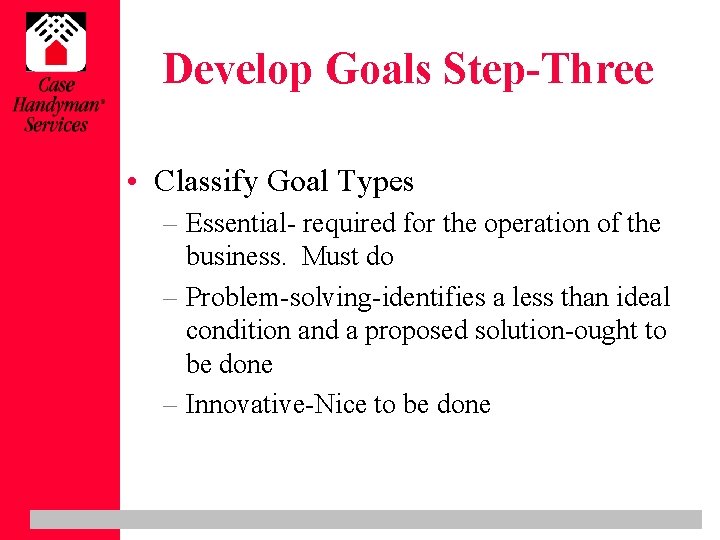 Case Handyman® Services

Develop Goals Step-Three

• Classify Goal Types
– Essential- required for the operation of the business. Must do
– Problem-solving-identifies a less than ideal condition and a proposed solution-ought to be done
– Innovative-Nice to be done